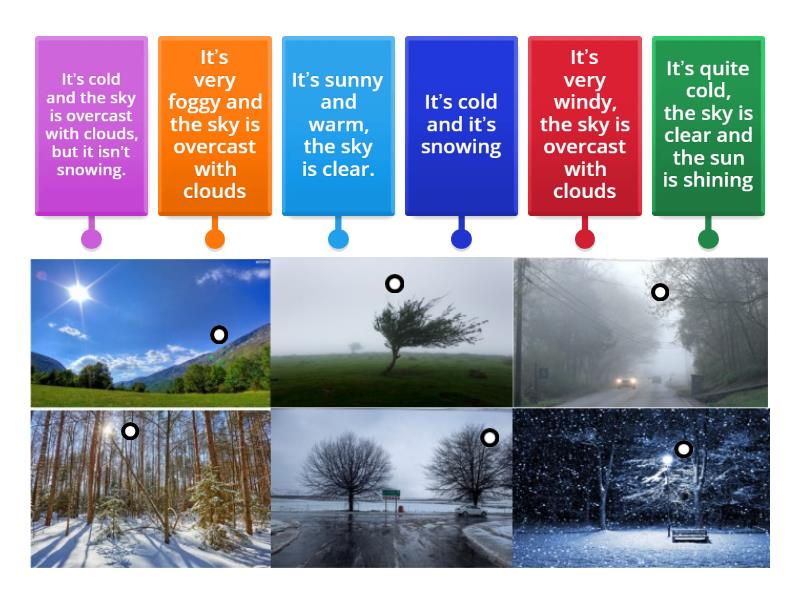 It's cold and the sky is overcast with clouds, but it isn't snowing.

It's very foggy and the sky is overcast with clouds

It's sunny and warm, the sky is clear.

It's cold and it's snowing

It's very windy, the sky is overcast with clouds

It's quite cold, the sky is clear and the sun is shining